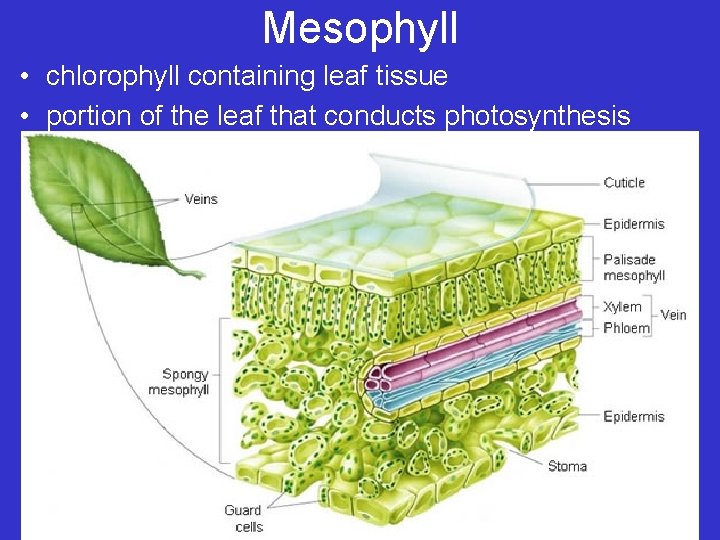 Mesophyll

• chlorophyll containing leaf tissue
• portion of the leaf that conducts photosynthesis

Veins

Cuticle

Epidermis

Palisade mesophyll

Xylem

Phloem

Vein

Spongy mesophyll

Epidermis

Stoma

Guard cells